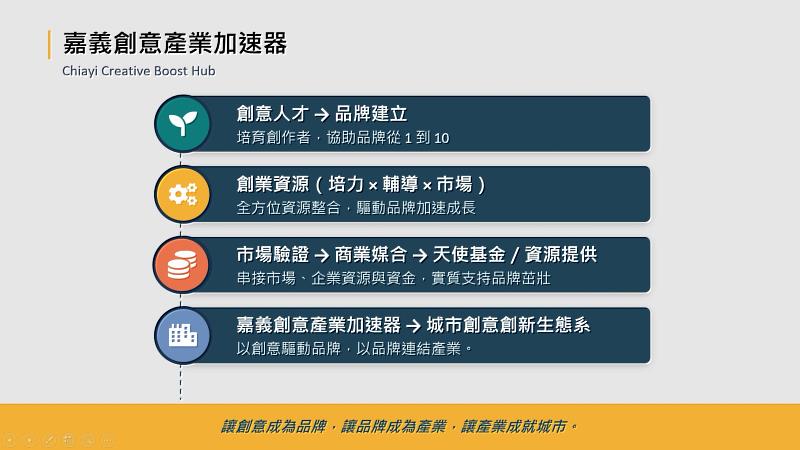 嘉義創意產業加速器
Chiayi Creative Boost Hub

創意人才 → 品牌建立
培育創作者，協助品牌從 1 到 10

創業資源（培力 × 輔導 × 市場）
全方位資源整合，驅動品牌加速成長

市場驗證 → 商業媒合 → 天使基金 / 資源提供
串接市場、企業資源與資金，實質支持品牌茁壯

嘉義創意產業加速器 → 城市創意創新生態系
以創意驅動品牌，以品牌連結產業。

讓創意成為品牌，讓品牌成為產業，讓產業成就城市。